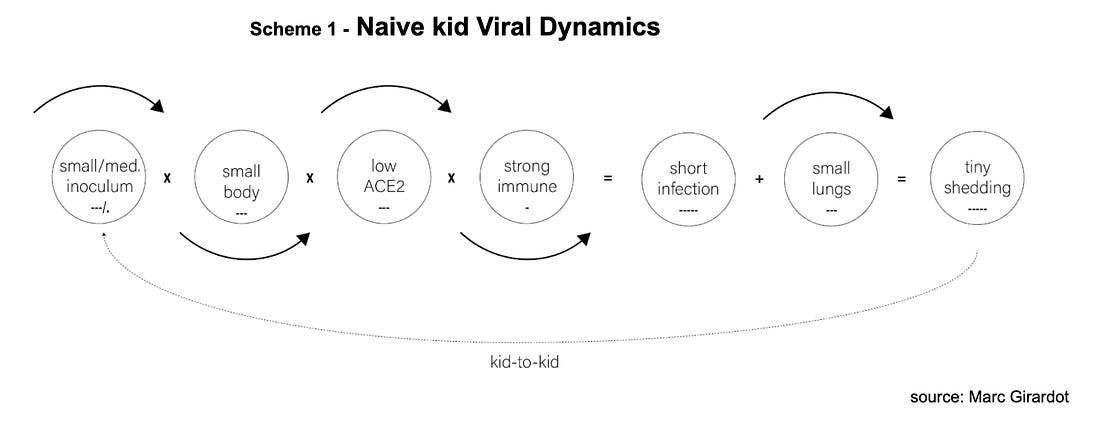 Scheme 1 - Naive kid Viral Dynamics

small/med. inoculum ---/.

x

small body ---

x

low ACE2 ---

x

strong immune -

=

short infection -----

+

small lungs ---

=

tiny shedding -----

kid-to-kid

source: Marc Girardot